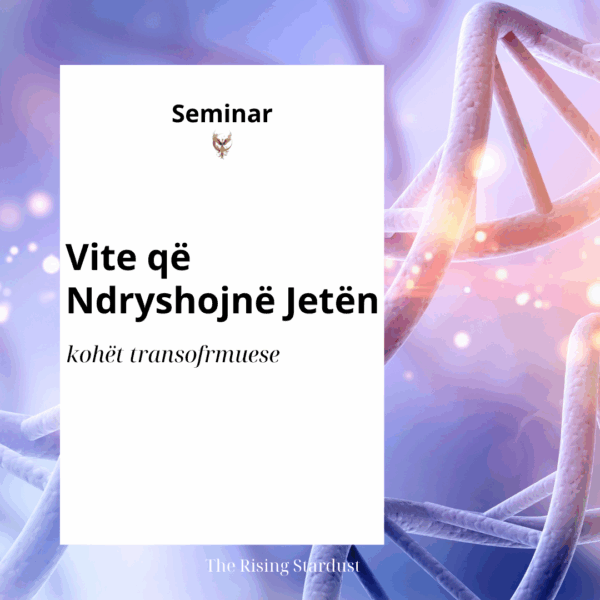 Seminar

Vite që Ndryshojnë Jetën

kohët transofrmuese

The Rising Stardust